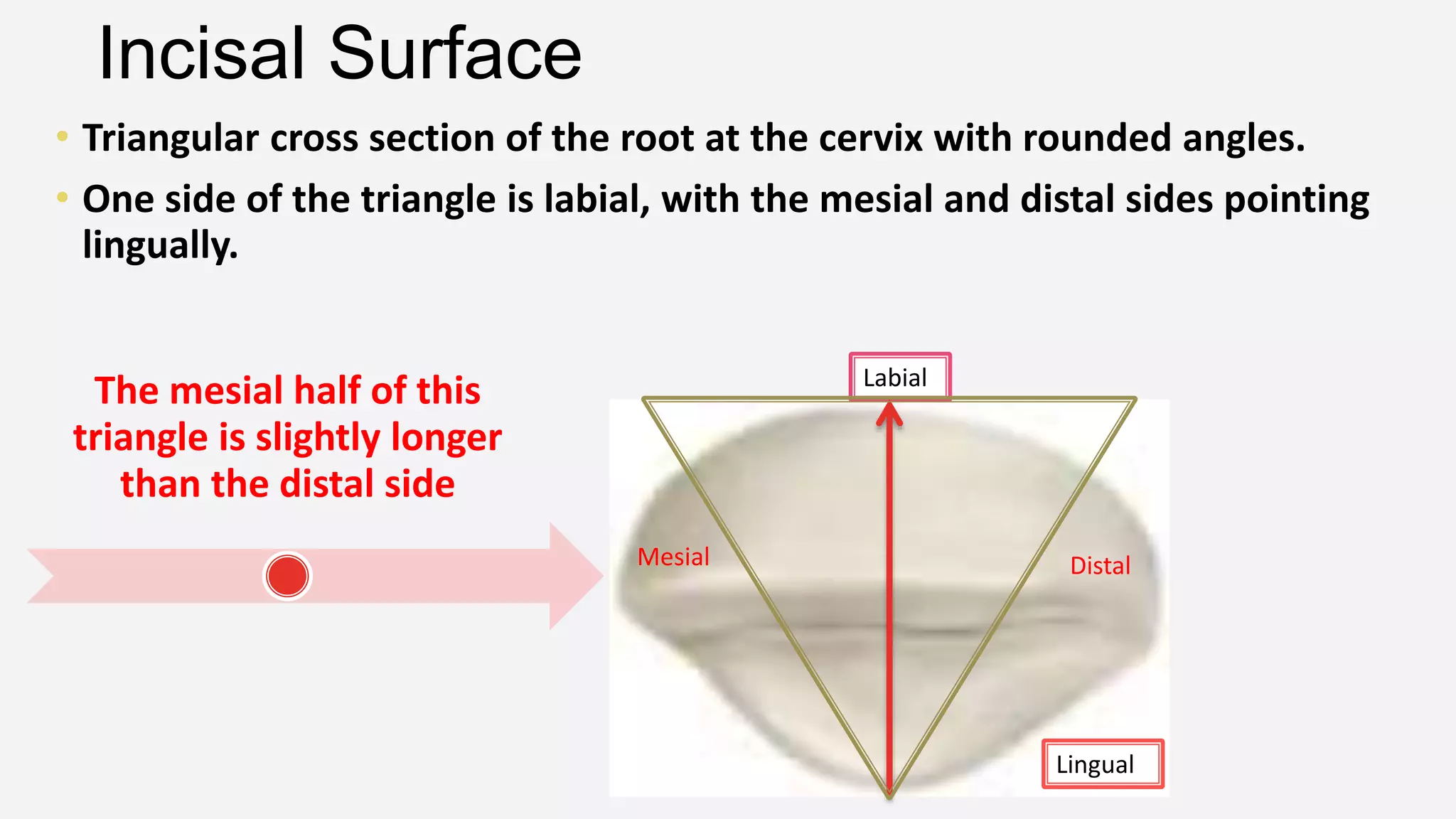 Incisal Surface

• Triangular cross section of the root at the cervix with rounded angles.

• One side of the triangle is labial, with the mesial and distal sides pointing lingually.

The mesial half of this triangle is slightly longer than the distal side

Labial

Mesial

Distal

Lingual